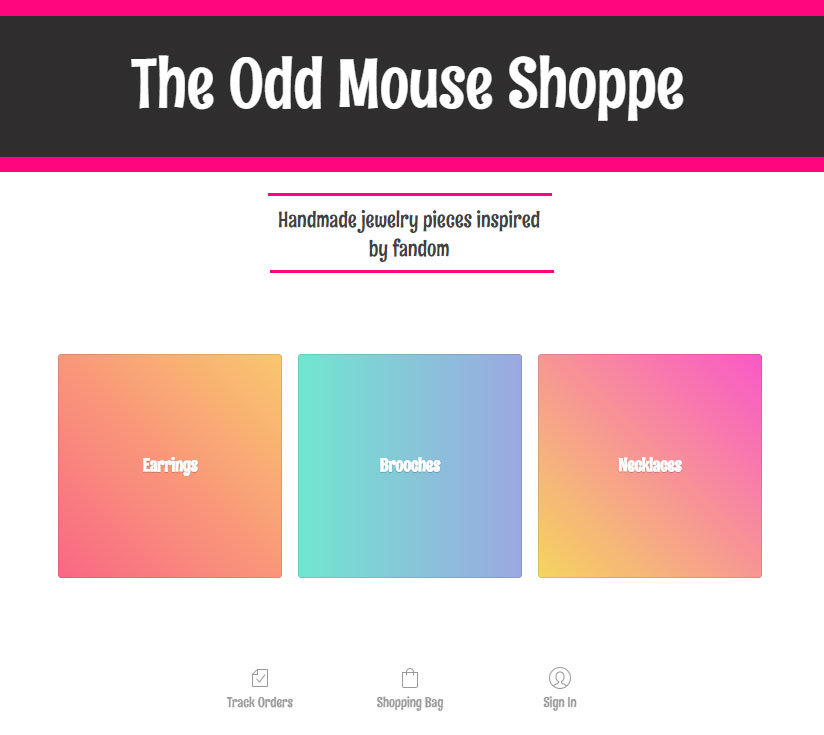 The Odd Mouse Shoppe

Handmade jewelry pieces inspired by fandom

Earrings

Brooches

Necklaces

Track Orders

Shopping Bag

Sign In